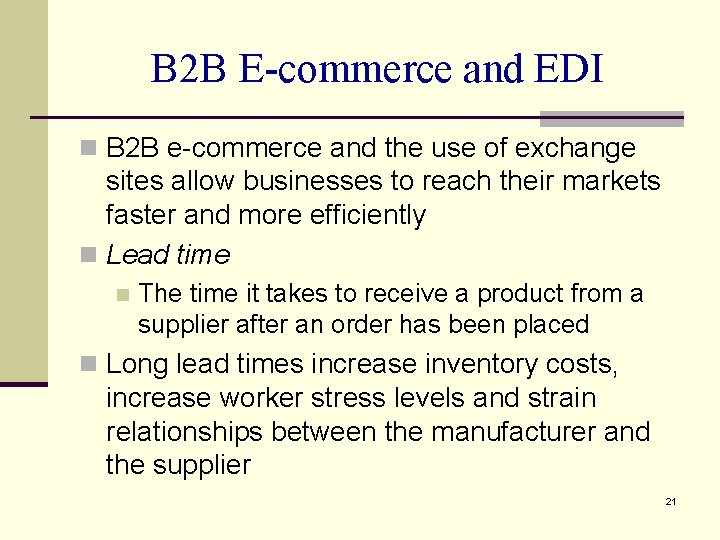 B2B E-commerce and EDI

B2B e-commerce and the use of exchange sites allow businesses to reach their markets faster and more efficiently

Lead time

The time it takes to receive a product from a supplier after an order has been placed

Long lead times increase inventory costs, increase worker stress levels and strain relationships between the manufacturer and the supplier

21